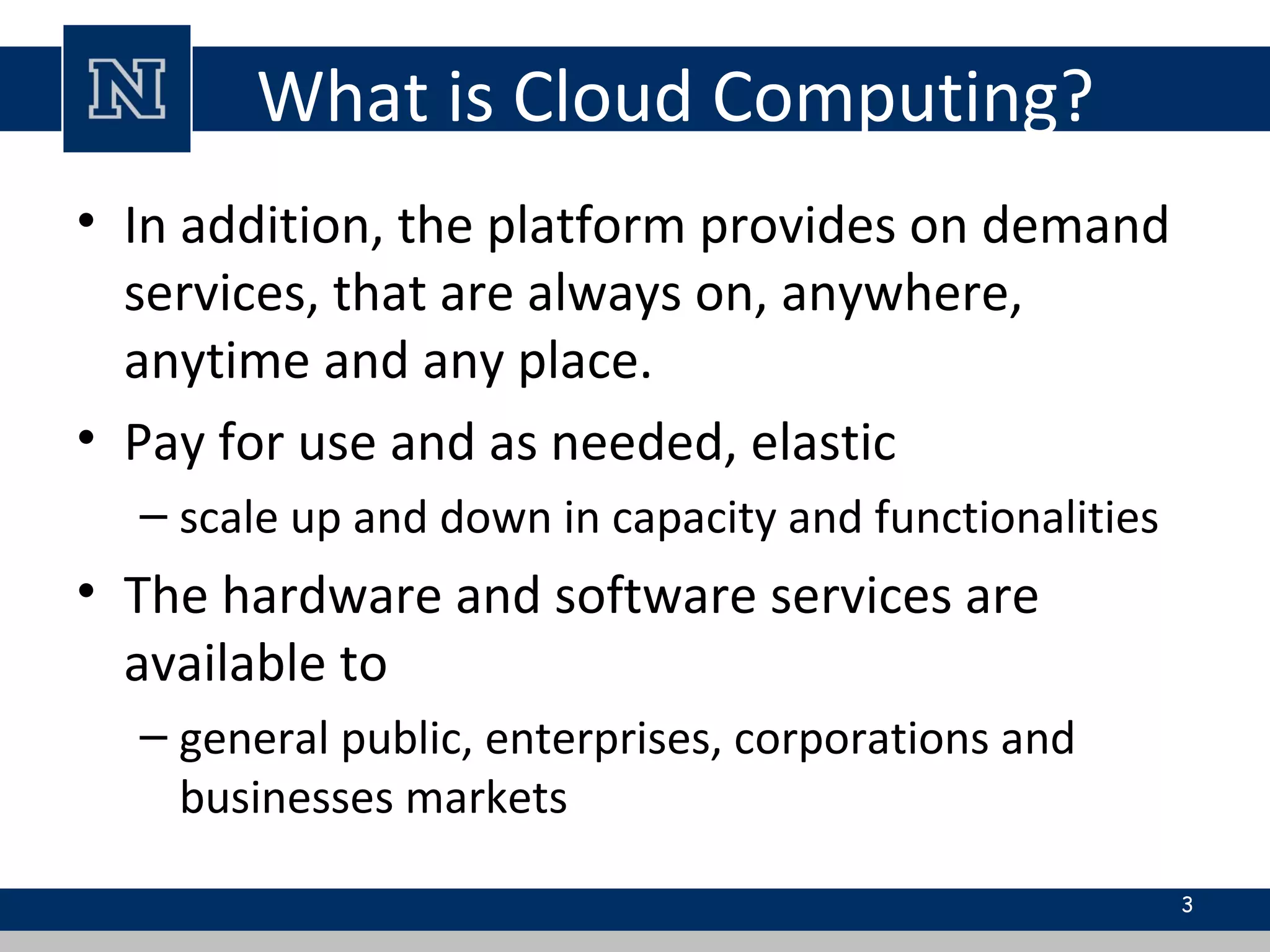 N

What is Cloud Computing?

• In addition, the platform provides on demand services, that are always on, anywhere, anytime and any place.

• Pay for use and as needed, elastic

– scale up and down in capacity and functionalities

• The hardware and software services are available to

– general public, enterprises, corporations and businesses markets

3